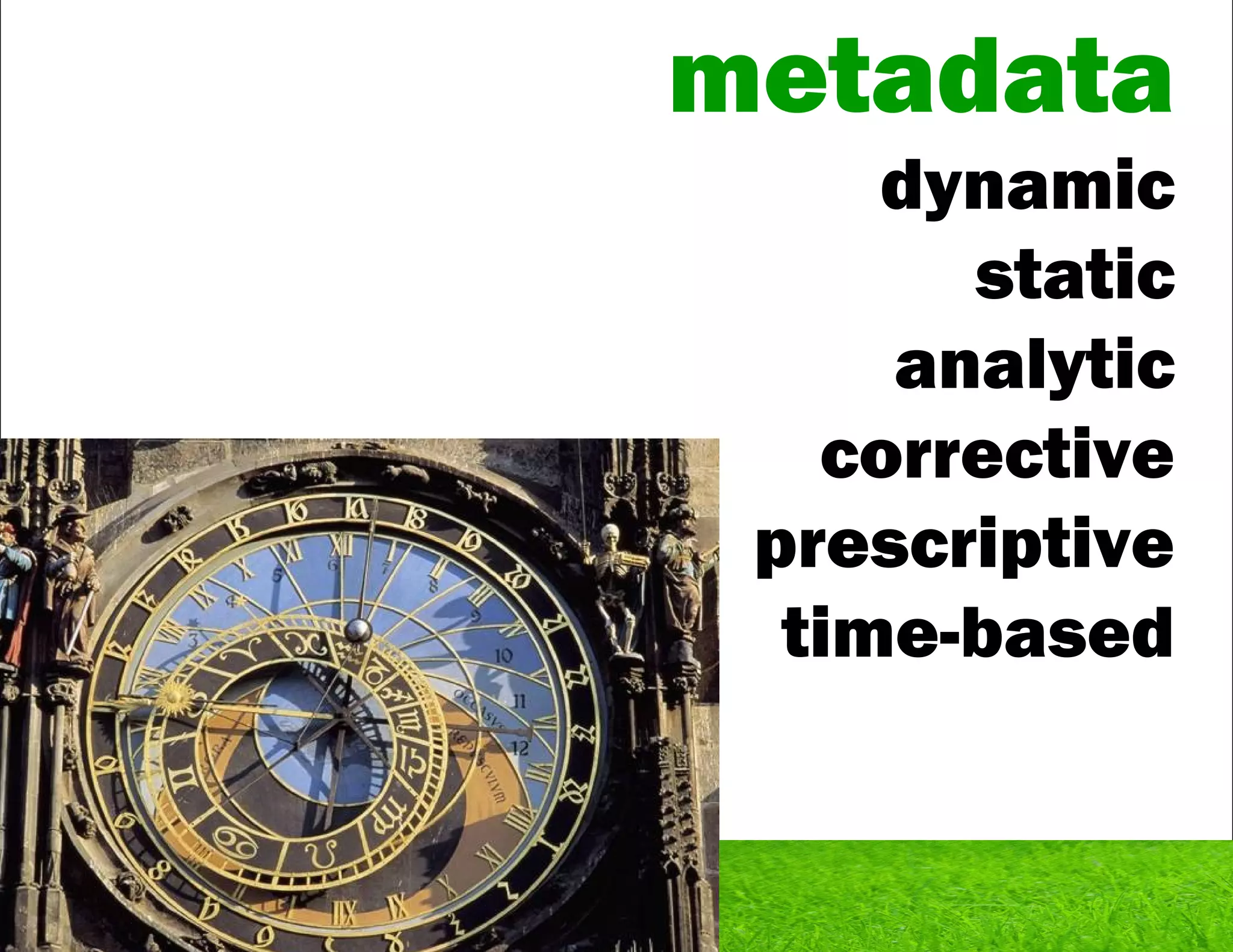 metadata

dynamic

static

analytic

corrective

prescriptive

time-based